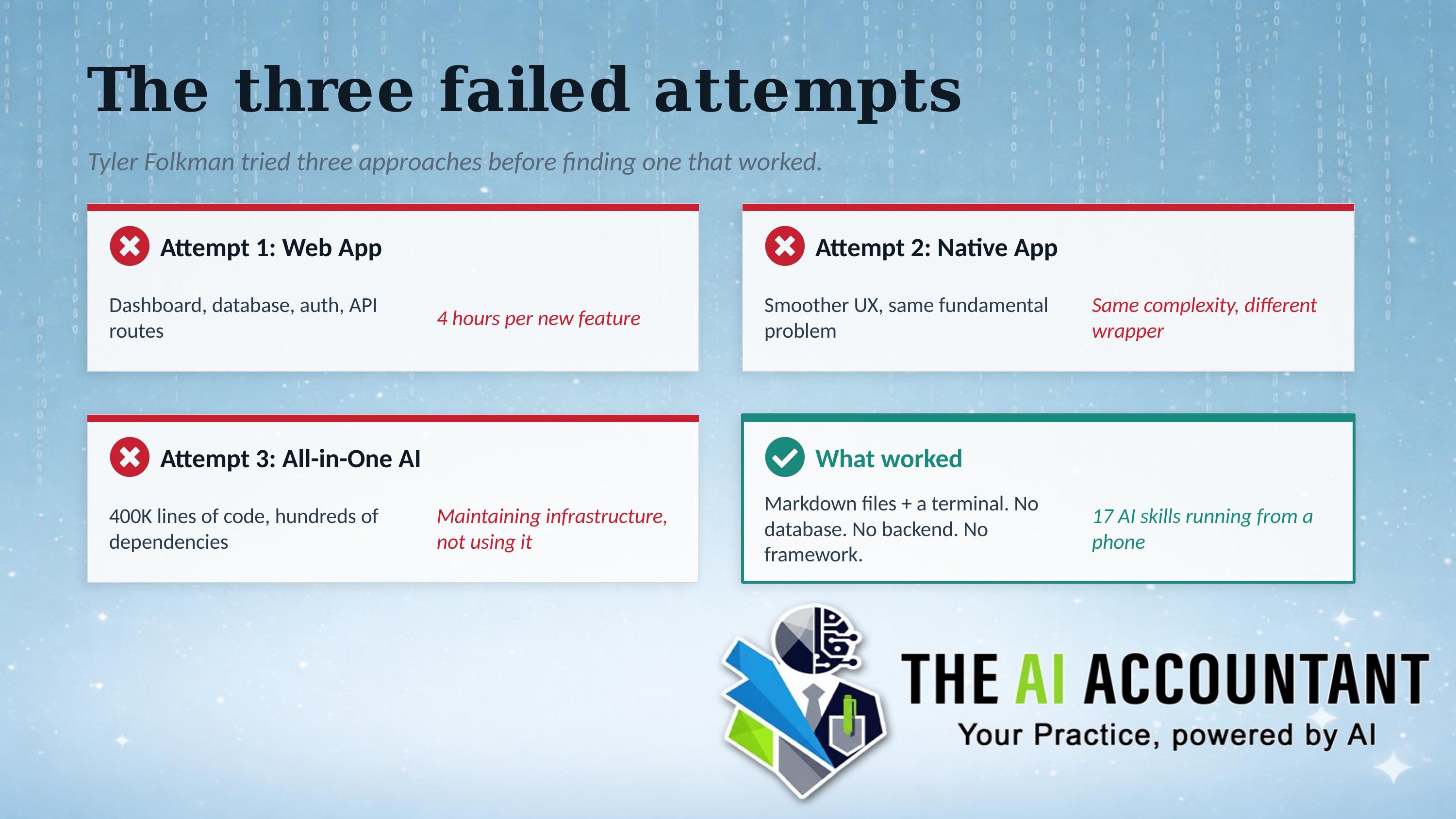 The three failed attempts

Tyler Folkman tried three approaches before finding one that worked.

Attempt 1: Web App

Dashboard, database, auth, API routes

4 hours per new feature

Attempt 2: Native App

Smoother UX, same fundamental problem

Same complexity, different wrapper

Attempt 3: All-in-One AI

400K lines of code, hundreds of dependencies

Maintaining infrastructure, not using it

What worked

Markdown files + a terminal. No database. No backend. No framework.

17 AI skills running from a phone

THE AI ACCOUNTANT
Your Practice, powered by AI